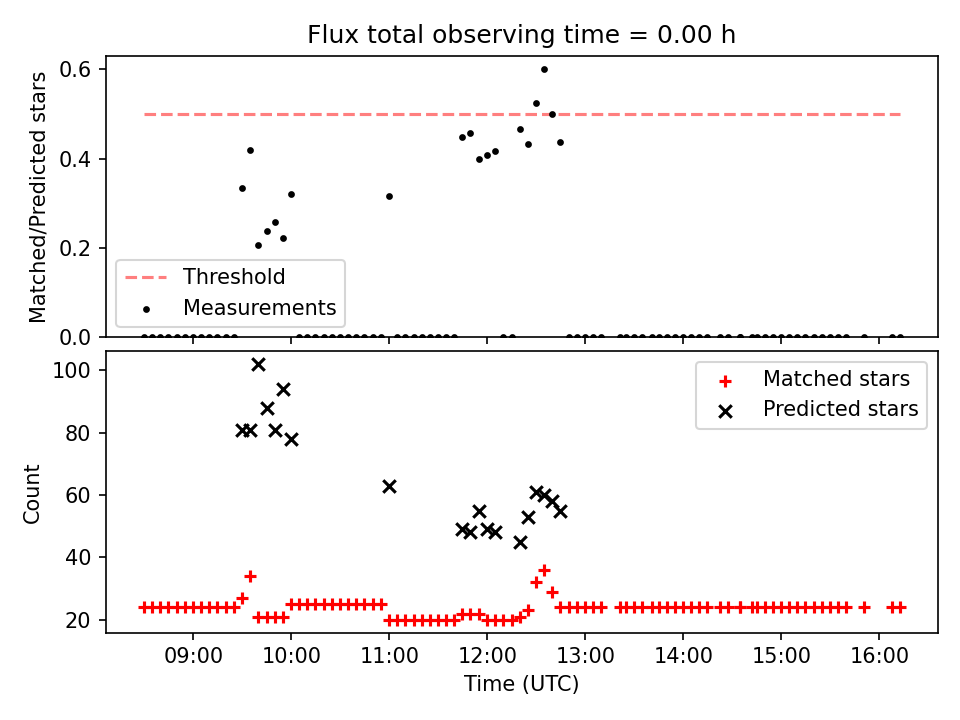 Flux total observing time = 0.00 h

Matched/Predicted stars

0.6
0.4
0.2
0.0

Threshold
Measurements

Count

100
80
60
40
20

Matched stars
Predicted stars

09:00
10:00
11:00
12:00
13:00
14:00
15:00
16:00

Time (UTC)